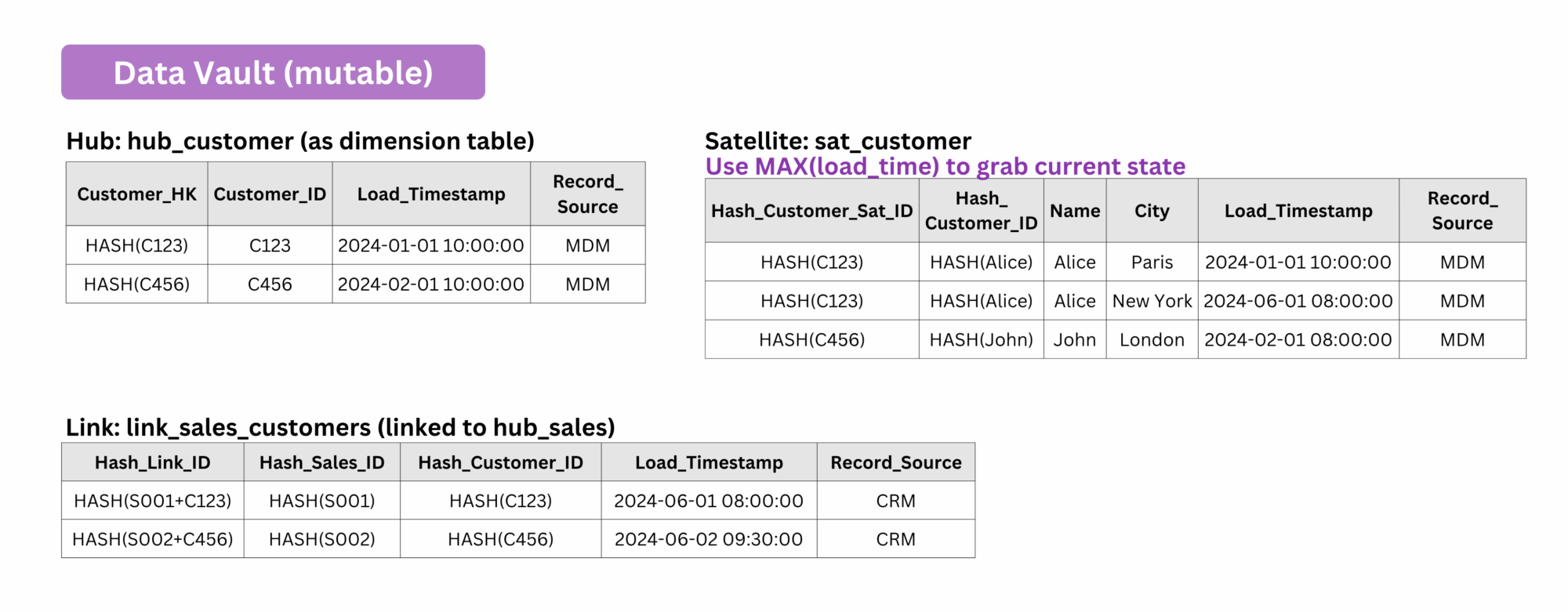 Data Vault (mutable)

Hub: hub_customer (as dimension table)

| Customer_HK | Customer_ID | Load_Timestamp | Record_ Source |
|---|---|---|---|
| HASH(C123) | C123 | 2024-01-01 10:00:00 | MDM |
| HASH(C456) | C456 | 2024-02-01 10:00:00 | MDM |

Satellite: sat_customer
Use MAX(load_time) to grab current state

| Hash_Customer_Sat_ID | Hash_ Customer_ID | Name | City | Load_Timestamp | Record_ Source |
|---|---|---|---|---|---|
| HASH(C123) | HASH(Alice) | Alice | Paris | 2024-01-01 10:00:00 | MDM |
| HASH(C123) | HASH(Alice) | Alice | New York | 2024-06-01 08:00:00 | MDM |
| HASH(C456) | HASH(John) | John | London | 2024-02-01 08:00:00 | MDM |

Link: link_sales_customers (linked to hub_sales)

| Hash_Link_ID | Hash_Sales_ID | Hash_Customer_ID | Load_Timestamp | Record_Source |
|---|---|---|---|---|
| HASH(S001+C123) | HASH(S001) | HASH(C123) | 2024-06-01 08:00:00 | CRM |
| HASH(S002+C456) | HASH(S002) | HASH(C456) | 2024-06-02 09:30:00 | CRM |